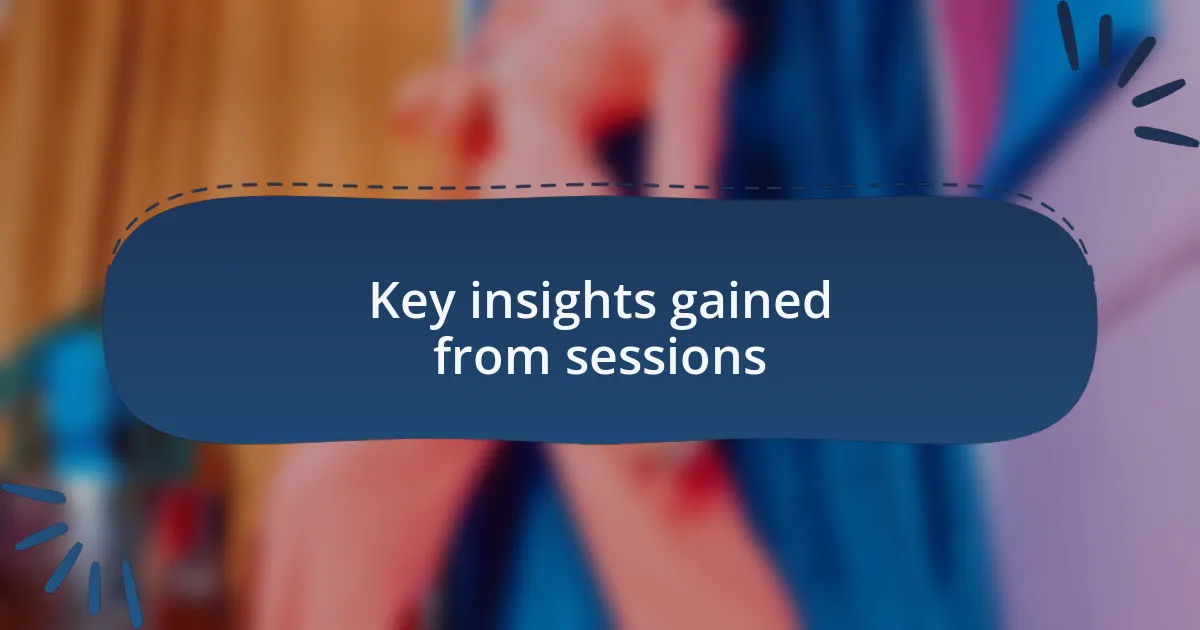 Key insights gained from sessions